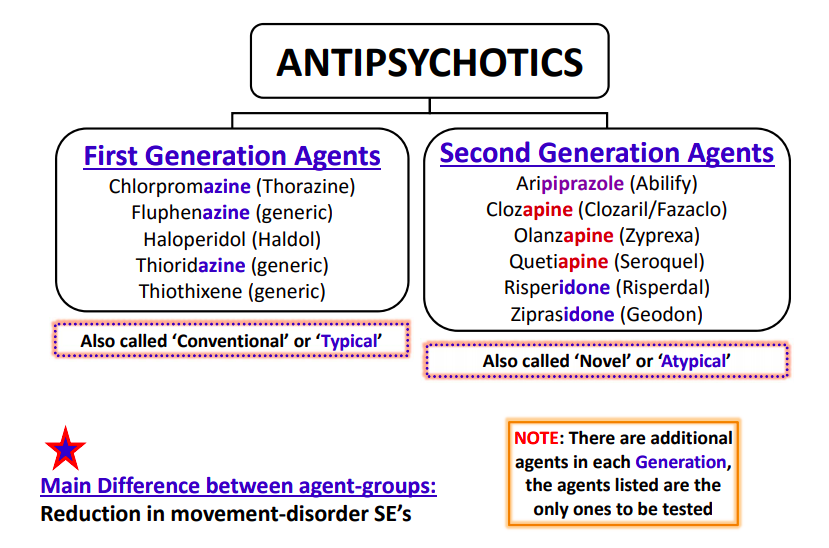 ANTIPSYCHOTICS

First Generation Agents
Chlorpromazine (Thorazine)
Fluphenazine (generic)
Haloperidol (Haldol)
Thioridazine (generic)
Thiothixene (generic)

Also called 'Conventional' or 'Typical'

Second Generation Agents
Aripiprazole (Abilify)
Clozapine (Clozaril/Fazaclo)
Olanzapine (Zyprexa)
Quetiapine (Seroquel)
Risperidone (Risperdal)
Ziprasidone (Geodon)

Also called 'Novel' or 'Atypical'

Main Difference between agent-groups:
Reduction in movement-disorder SE's

NOTE: There are additional agents in each Generation, the agents listed are the only ones to be tested